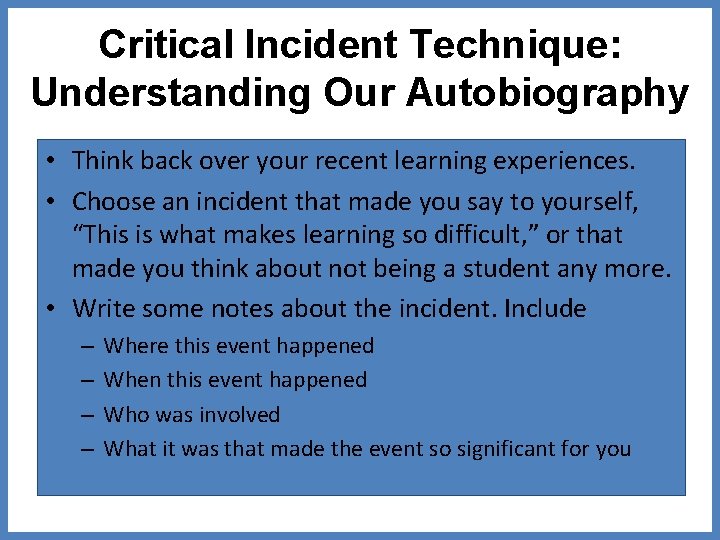 Critical Incident Technique: Understanding Our Autobiography

• Think back over your recent learning experiences.
• Choose an incident that made you say to yourself, “This is what makes learning so difficult,” or that made you think about not being a student any more.
• Write some notes about the incident. Include
– Where this event happened
– When this event happened
– Who was involved
– What it was that made the event so significant for you